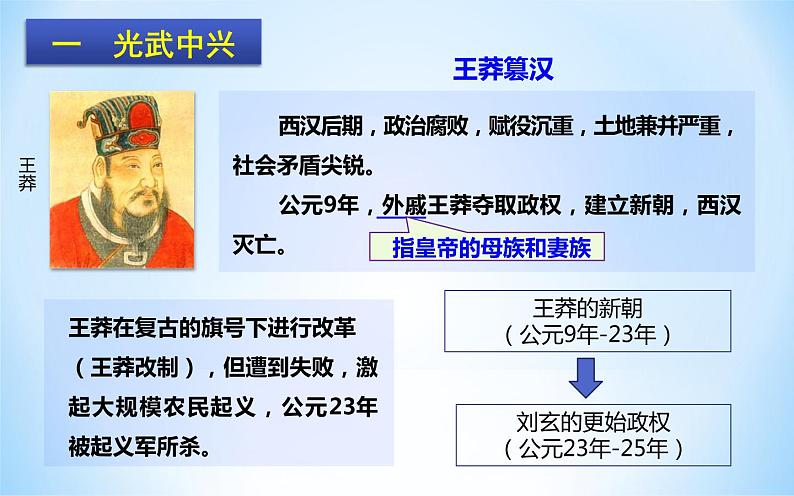 一　光武中兴

王莽篡汉

王莽

西汉后期，政治腐败，赋役沉重，土地兼并严重，社会矛盾尖锐。

公元9年，外戚王莽夺取政权，建立新朝，西汉灭亡。

指皇帝的母族和妻族

王莽在复古的旗号下进行改革（王莽改制），但遭到失败，激起大规模农民起义，公元23年被起义军所杀。

王莽的新朝
（公元9年-23年）

刘玄的更始政权
（公元23年-25年）